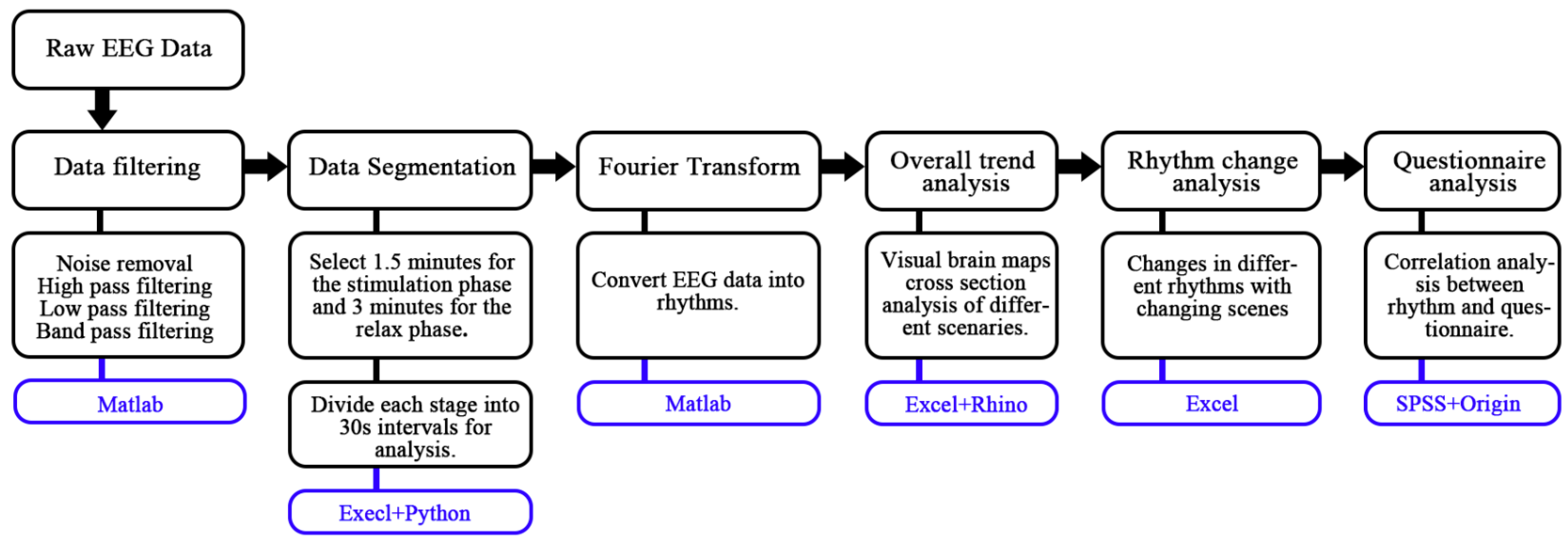 Raw EEG Data

Data filtering

Noise removal
High pass filtering
Low pass filtering
Band pass filtering

Matlab

Data Segmentation

Select 1.5 minutes for the stimulation phase and 3 minutes for the relax phase.

Divide each stage into 30s intervals for analysis.

Execl+Python

Fourier Transform

Convert EEG data into rhythms.

Matlab

Overall trend analysis

Visual brain maps cross section analysis of different scenaries.

Excel+Rhino

Rhythm change analysis

Changes in different rhythms with changing scenes

Excel

Questionnaire analysis

Correlation analysis between rhythm and questionnaire.

SPSS+Origin